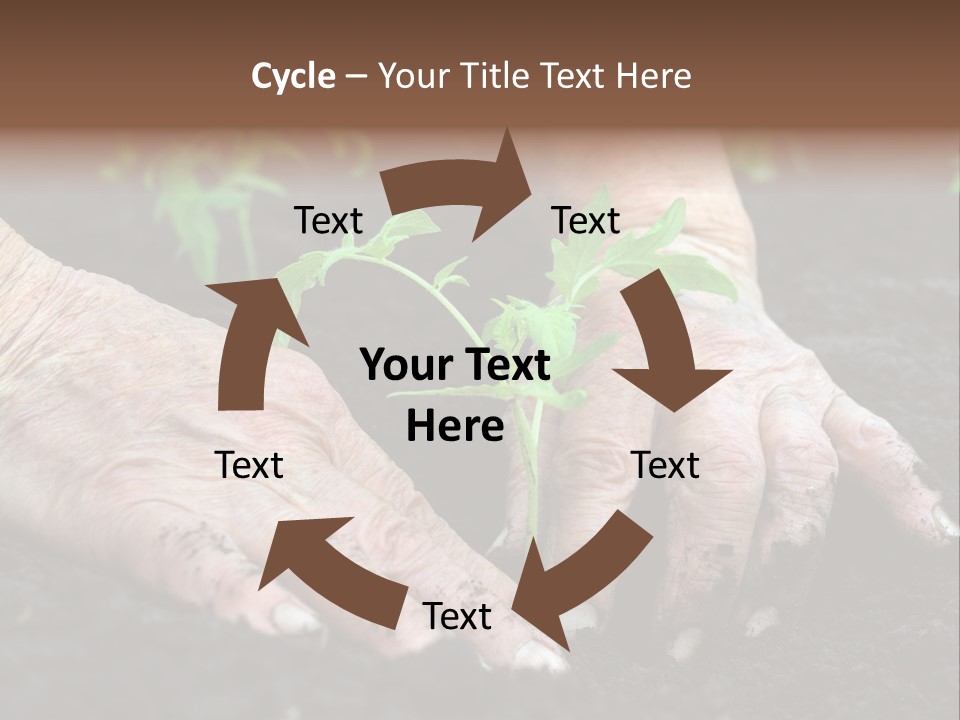 Cycle – Your Title Text Here

Text

Text

Your Text Here

Text

Text

Text